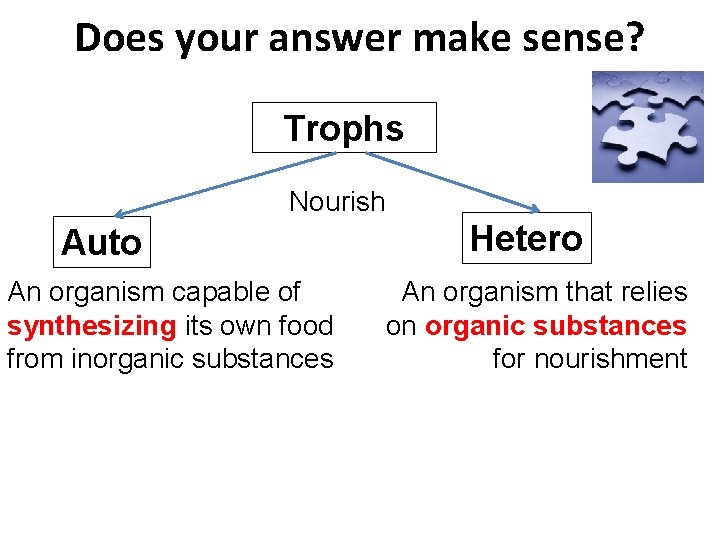 Does your answer make sense?

Trophs

Nourish

Auto

Hetero

An organism capable of synthesizing its own food from inorganic substances

An organism that relies on organic substances for nourishment